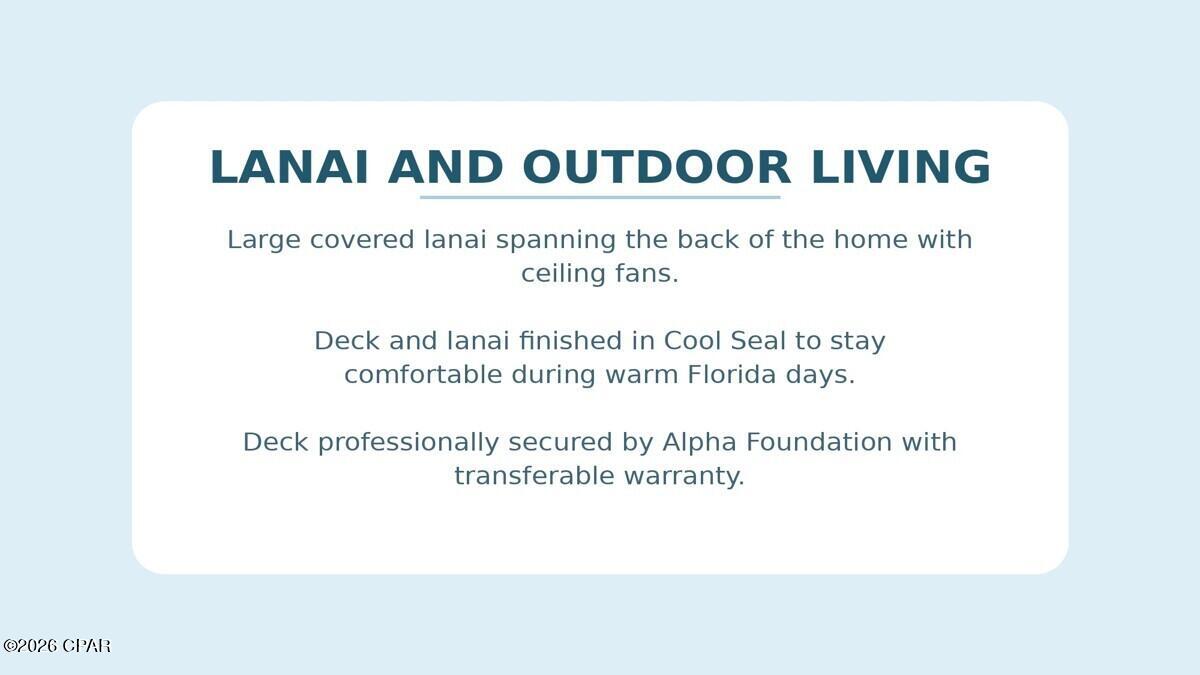 LANAI AND OUTDOOR LIVING

Large covered lanai spanning the back of the home with ceiling fans.

Deck and lanai finished in Cool Seal to stay comfortable during warm Florida days.

Deck professionally secured by Alpha Foundation with transferable warranty.

©2026 CPAR